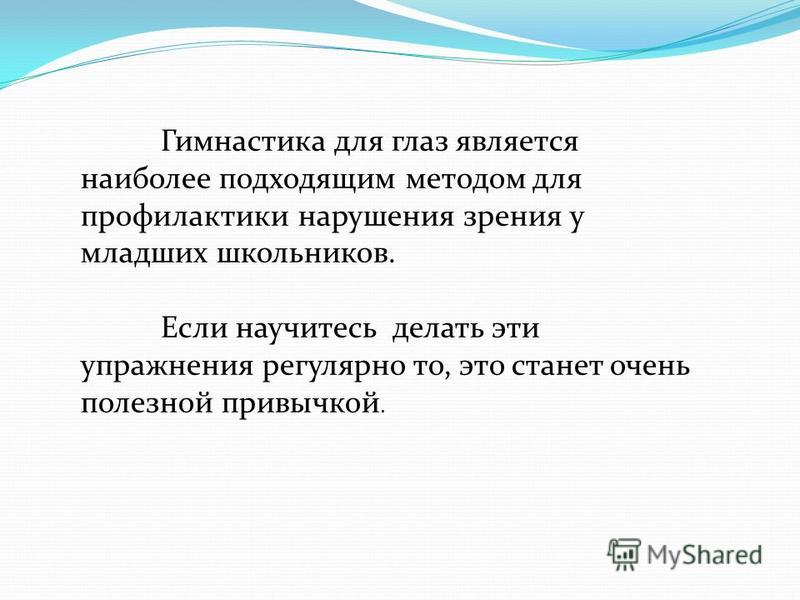 Гимнастика для глаз является наиболее подходящим методом для профилактики нарушения зрения у младших школьников.

Если научитесь  делать эти упражнения регулярно то, это станет очень полезной привычкой.

MyShared